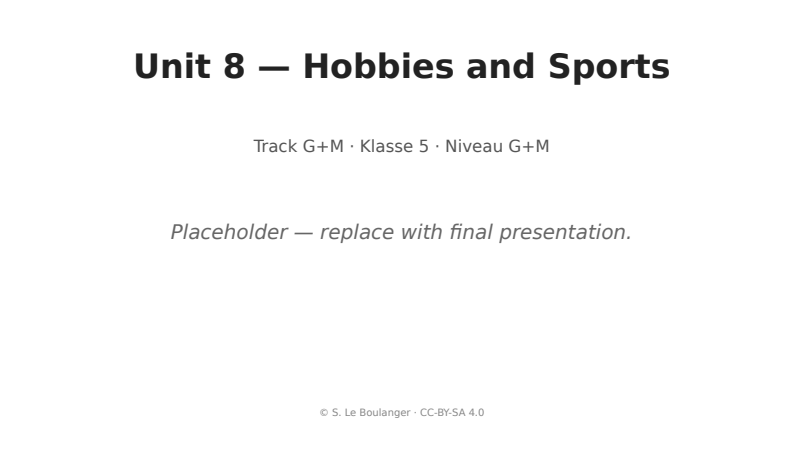 Unit 8 — Hobbies and Sports

Track G+M · Klasse 5 · Niveau G+M

Placeholder — replace with final presentation.

© S. Le Boulanger · CC-BY-SA 4.0